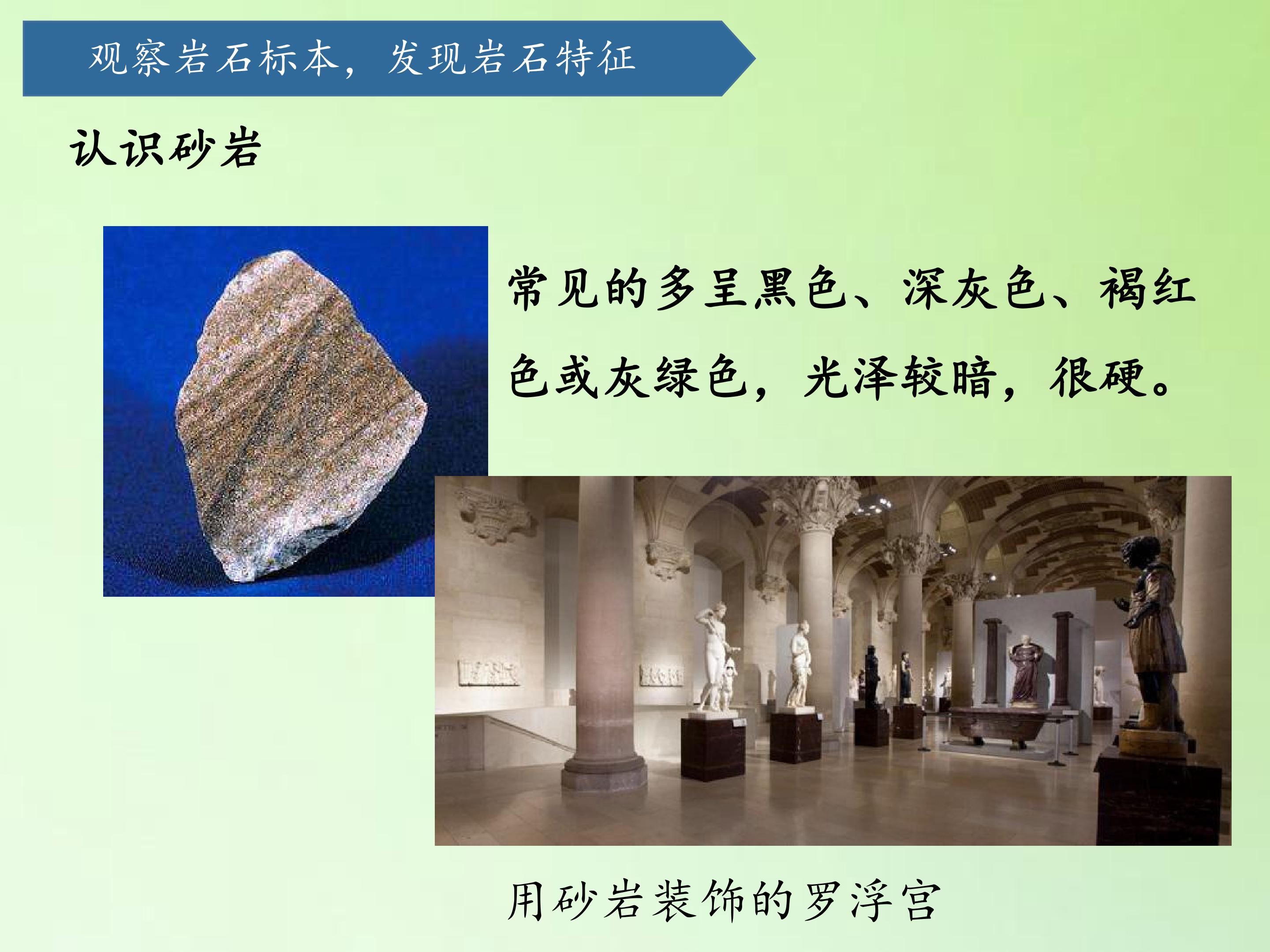 观察岩石标本，发现岩石特征

认识砂岩

常见的多呈黑色、深灰色、褐红色或灰绿色，光泽较暗，很硬。

用砂岩装饰的罗浮宫